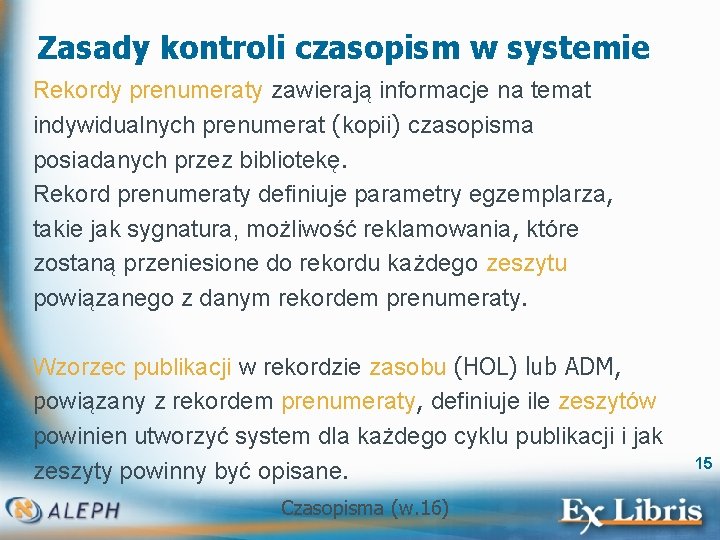 Zasady kontroli czasopism w systemie

Rekordy prenumeraty zawierają informacje na temat indywidualnych prenumerat (kopii) czasopisma posiadanych przez bibliotekę.
Rekord prenumeraty definiuje parametry egzemplarza, takie jak sygnatura, możliwość reklamowania, które zostaną przeniesione do rekordu każdego zeszytu powiązanego z danym rekordem prenumeraty.

Wzorzec publikacji w rekordzie zasobu (HOL) lub ADM, powiązany z rekordem prenumeraty, definiuje ile zeszytów powinien utworzyć system dla każdego cyklu publikacji i jak zeszyty powinny być opisane.

15

ALEPH

Czasopisma (w.16)

Ex Libris